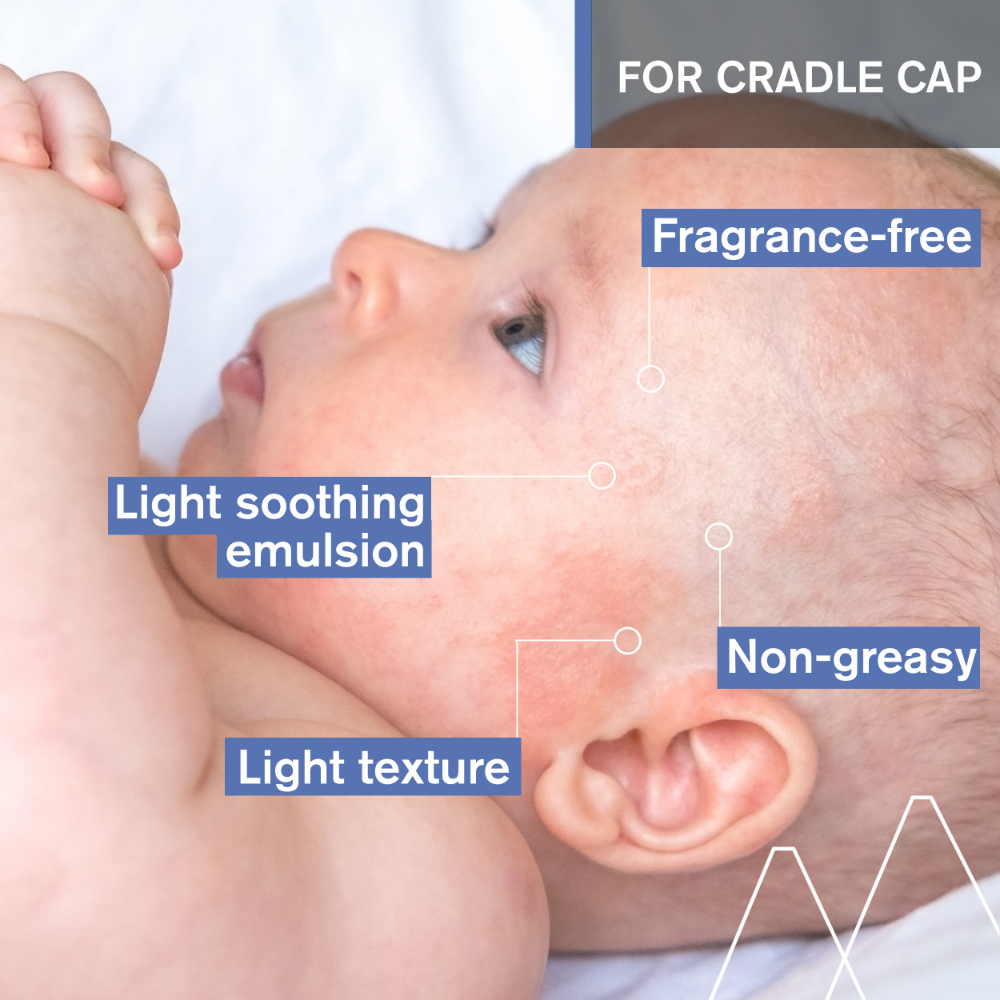 FOR CRADLE CAP

Fragrance-free

Light soothing emulsion

Non-greasy

Light texture